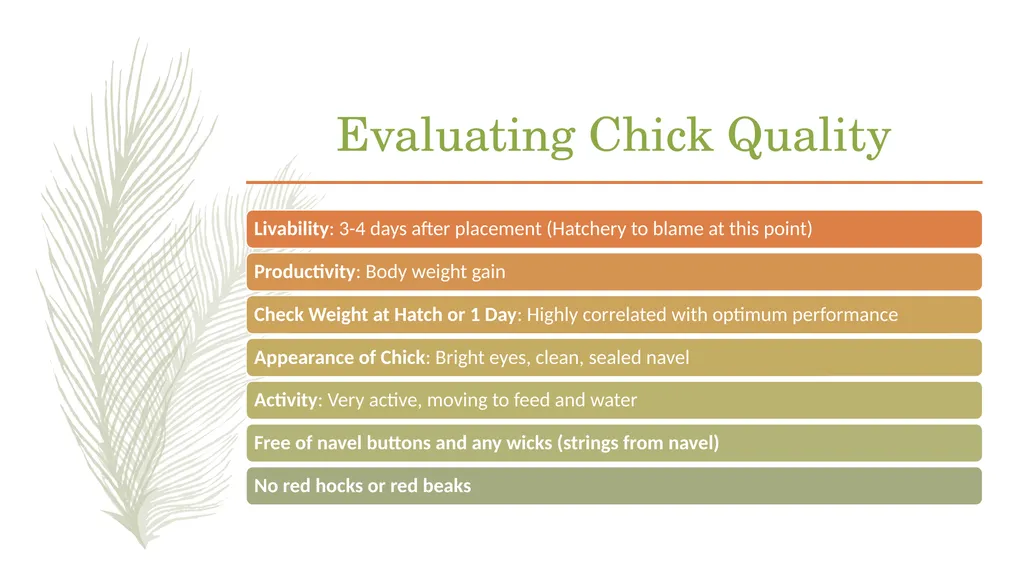 Evaluating Chick Quality

Livability: 3-4 days after placement (Hatchery to blame at this point)

Productivity: Body weight gain

Check Weight at Hatch or 1 Day: Highly correlated with optimum performance

Appearance of Chick: Bright eyes, clean, sealed navel

Activity: Very active, moving to feed and water

Free of navel buttons and any wicks (strings from navel)

No red hocks or red beaks